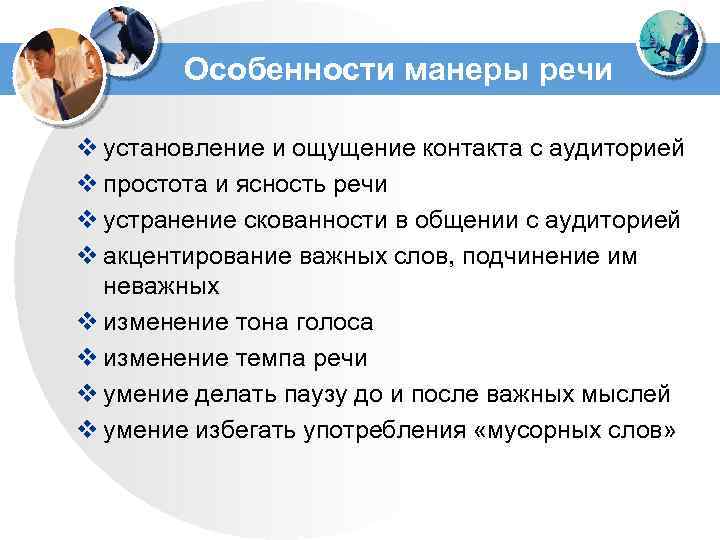 Особенности манеры речи

❖ установление и ощущение контакта с аудиторией
❖ простота и ясность речи
❖ устранение скованности в общении с аудиторией
❖ акцентирование важных слов, подчинение им неважных
❖ изменение тона голоса
❖ изменение темпа речи
❖ умение делать паузу до и после важных мыслей
❖ умение избегать употребления «мусорных слов»